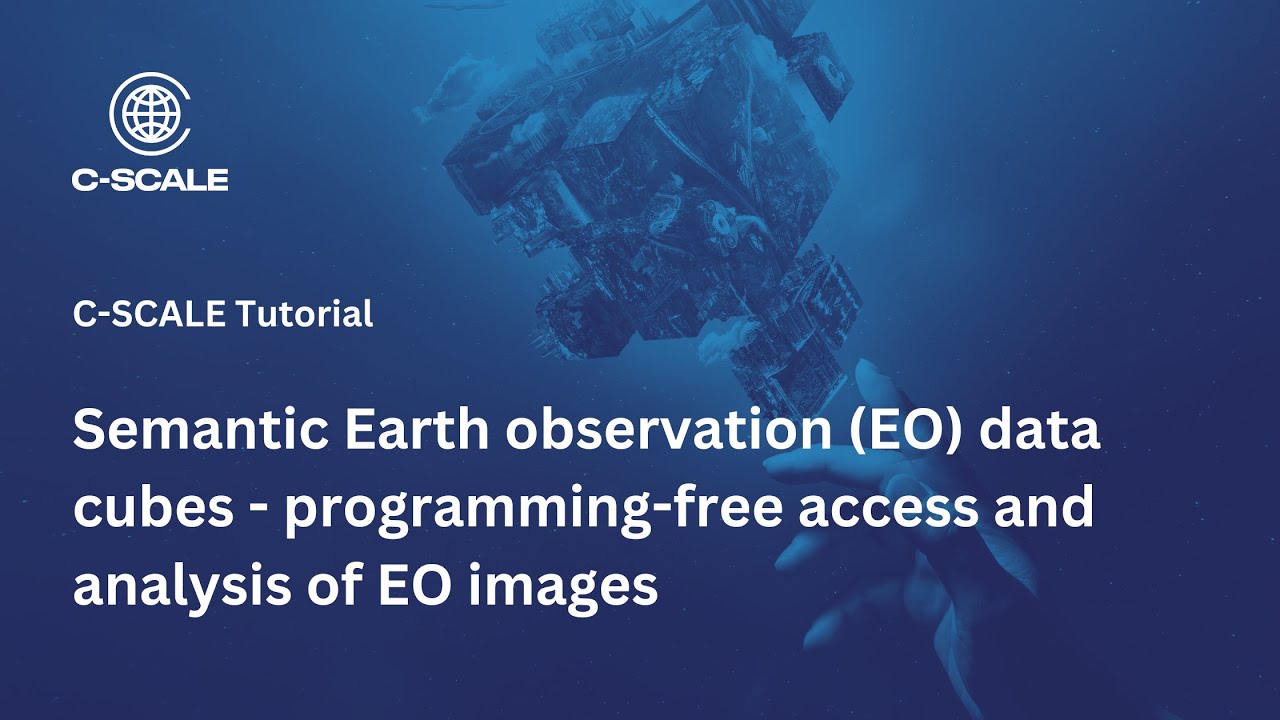 C-SCALE

C-SCALE Tutorial

Semantic Earth observation (EO) data cubes - programming-free access and analysis of EO images